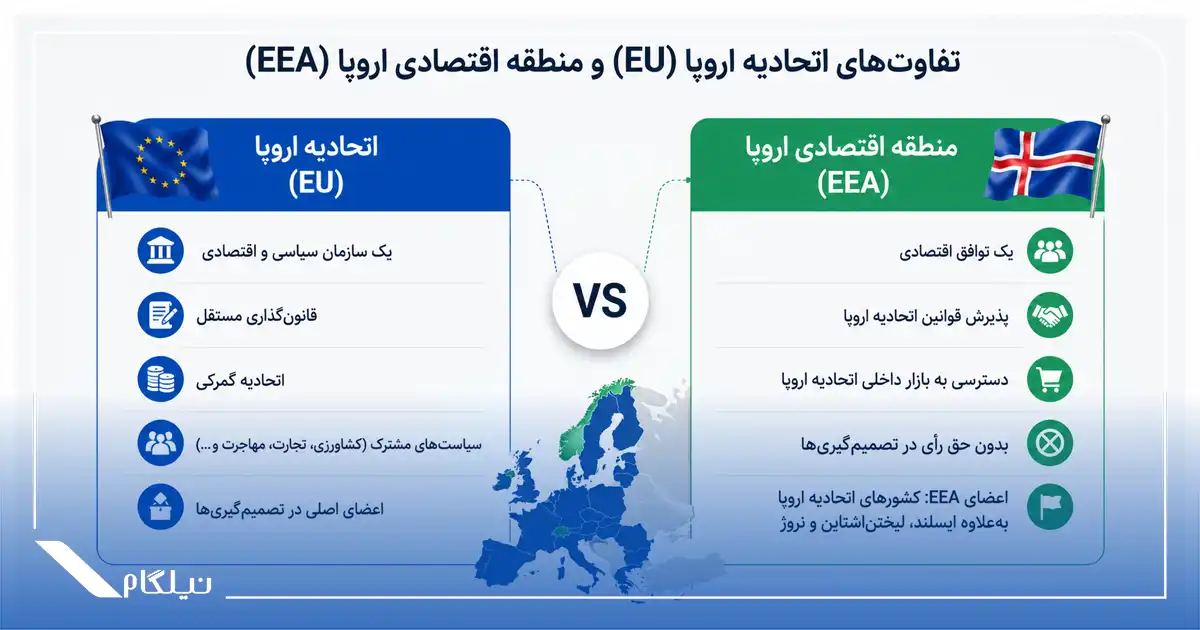 تفاوت‌های اتحادیه اروپا (EU) و منطقه اقتصادی اروپا (EEA)

منطقه اقتصادی اروپا
(EEA)

یک توافق اقتصادی

پذیرش قوانین اتحادیه اروپا

دسترسی به بازار داخلی اتحادیه اروپا

بدون حق رأی در تصمیم‌گیری‌ها

اعضای EEA: کشورهای اتحادیه اروپا به‌علاوه ایسلند، لیختن‌اشتاین و نروژ

VS

اتحادیه اروپا
(EU)

یک سازمان سیاسی و اقتصادی

قانون‌گذاری مستقل

اتحادیه گمرکی

سیاست‌های مشترک (کشاورزی، تجارت، مهاجرت و...)

اعضای اصلی در تصمیم‌گیری‌ها

نیلگام